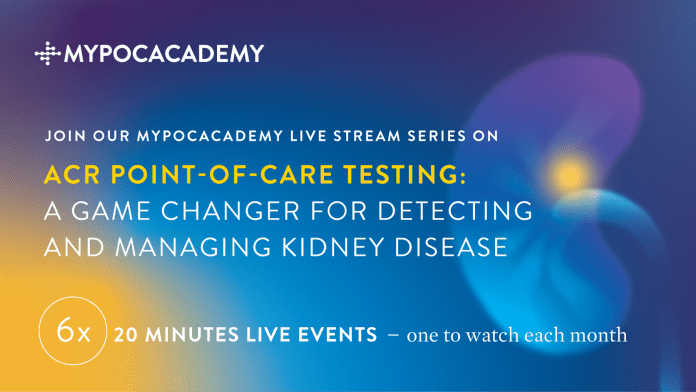 MYPOCACADEMY

JOIN OUR MYPOCACADEMY LIVE STREAM SERIES ON

ACR POINT-OF-CARE TESTING: A GAME CHANGER FOR DETECTING AND MANAGING KIDNEY DISEASE

6x 20 MINUTES LIVE EVENTS – one to watch each month